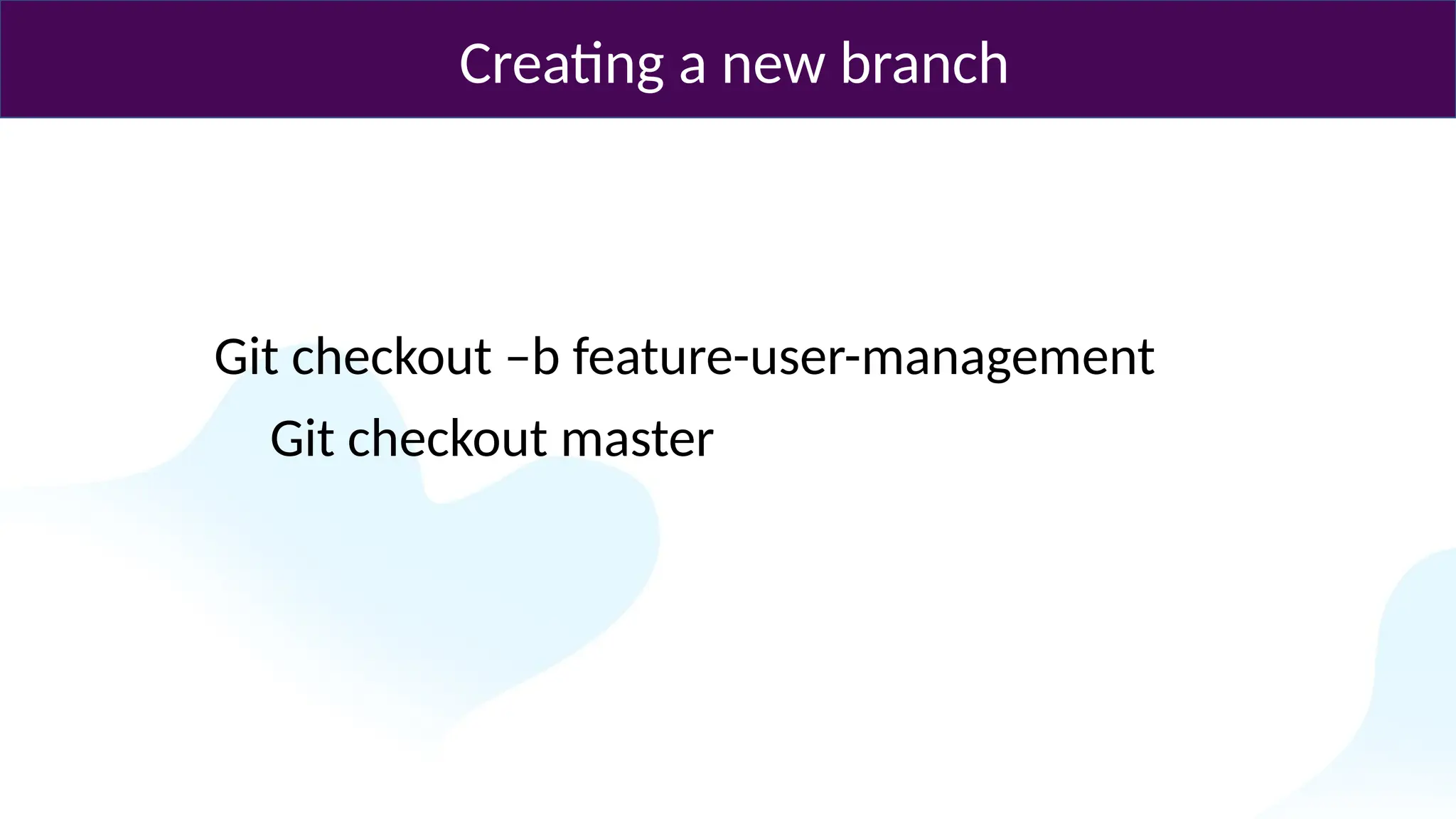 Creating a new branch

Git checkout –b feature-user-management

Git checkout master